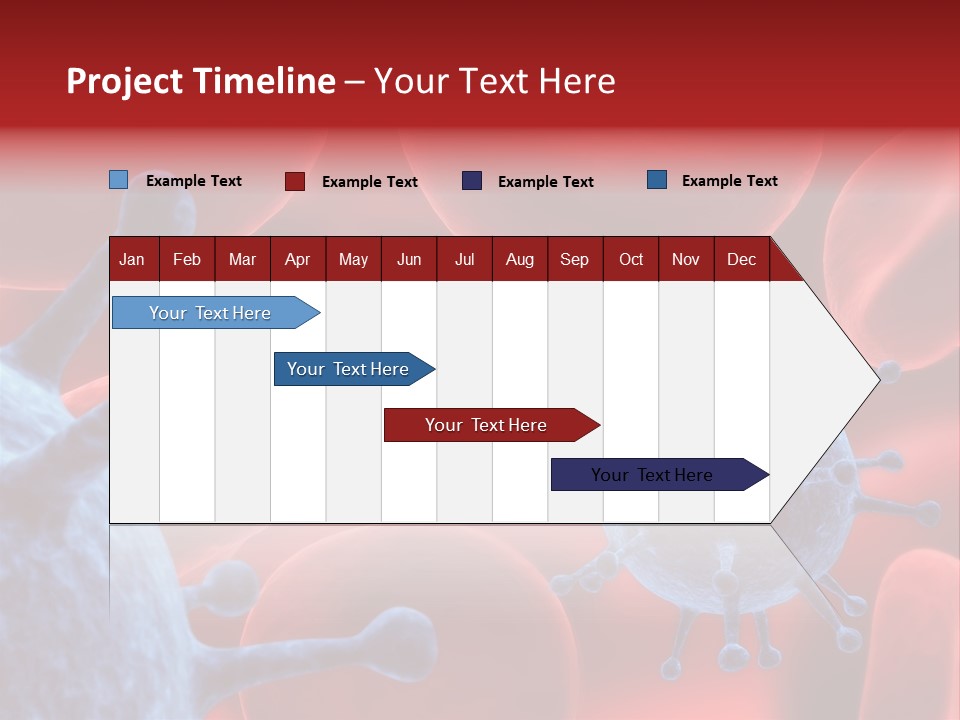 Project Timeline – Your Text Here

Example Text
Example Text
Example Text
Example Text

| Jan | Feb | Mar | Apr | May | Jun | Jul | Aug | Sep | Oct | Nov | Dec |
|---|---|---|---|---|---|---|---|---|---|---|---|

Your Text Here

Your Text Here

Your Text Here

Your Text Here